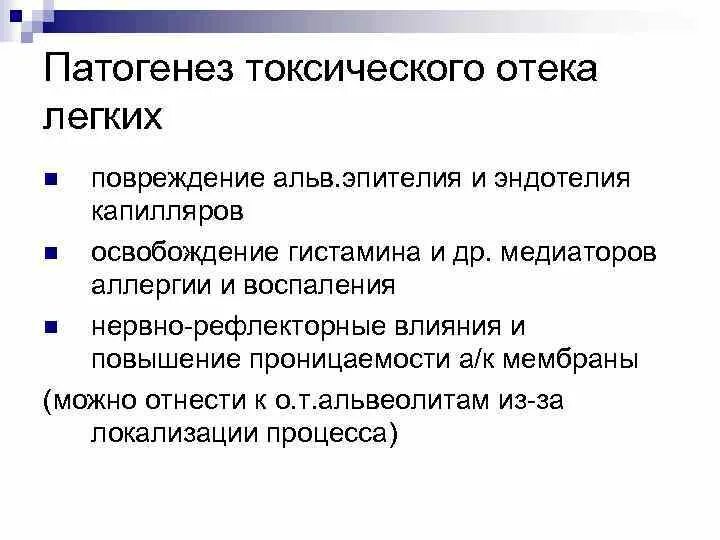 Патогенез токсического отека легких

повреждение альв.эпителия и эндотелия капилляров

освобождение гистамина и др. медиаторов аллергии и воспаления

нервно-рефлекторные влияния и повышение проницаемости а/к мембраны

(можно отнести к о.т.альвеолитам из-за локализации процесса)